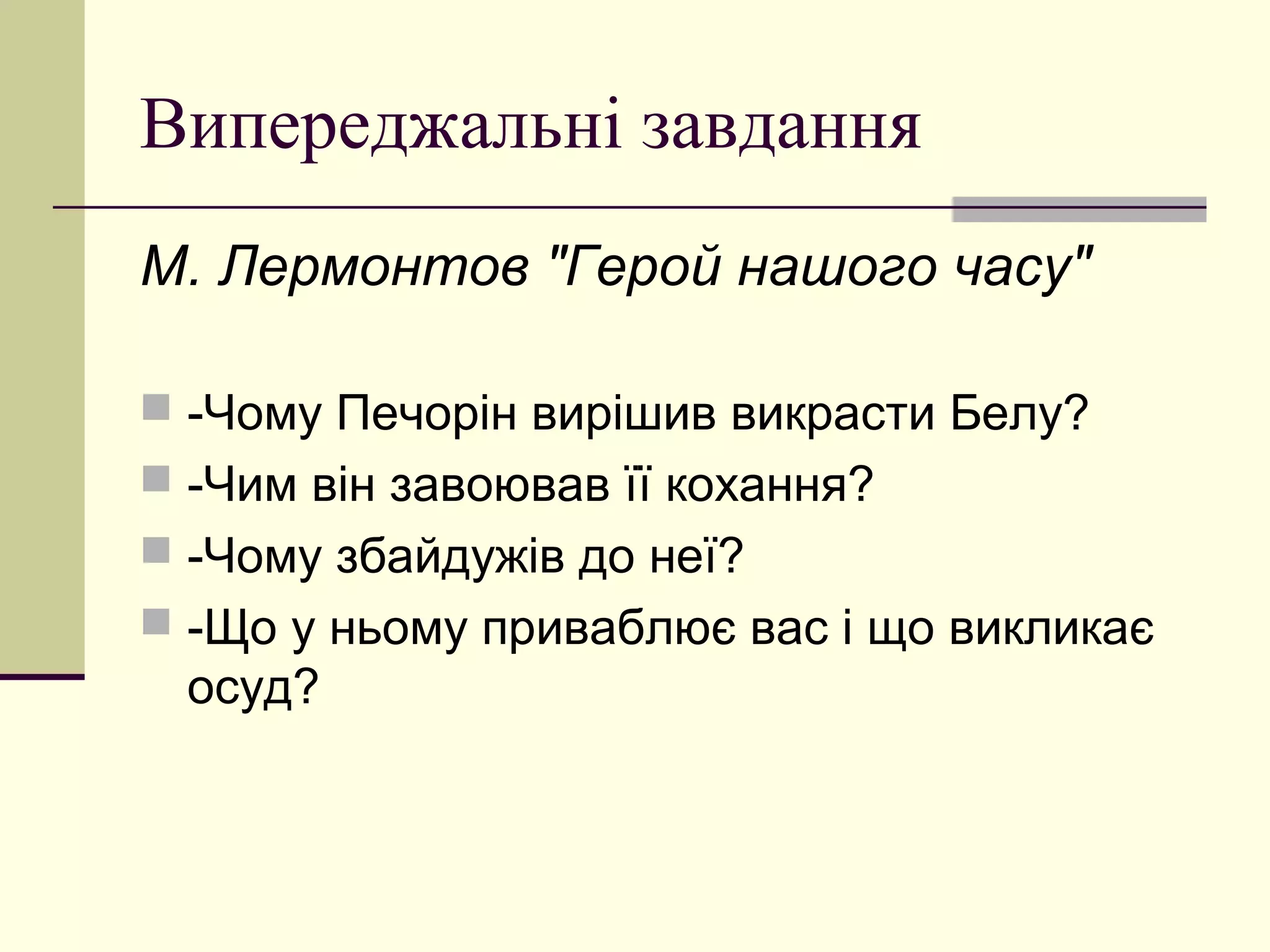 Випереджальні завдання

М. Лермонтов "Герой нашого часу"

-Чому Печорін вирішив викрасти Белу?
-Чим він завоював її кохання?
-Чому збайдужів до неї?
-Що у ньому приваблює вас і що викликає осуд?